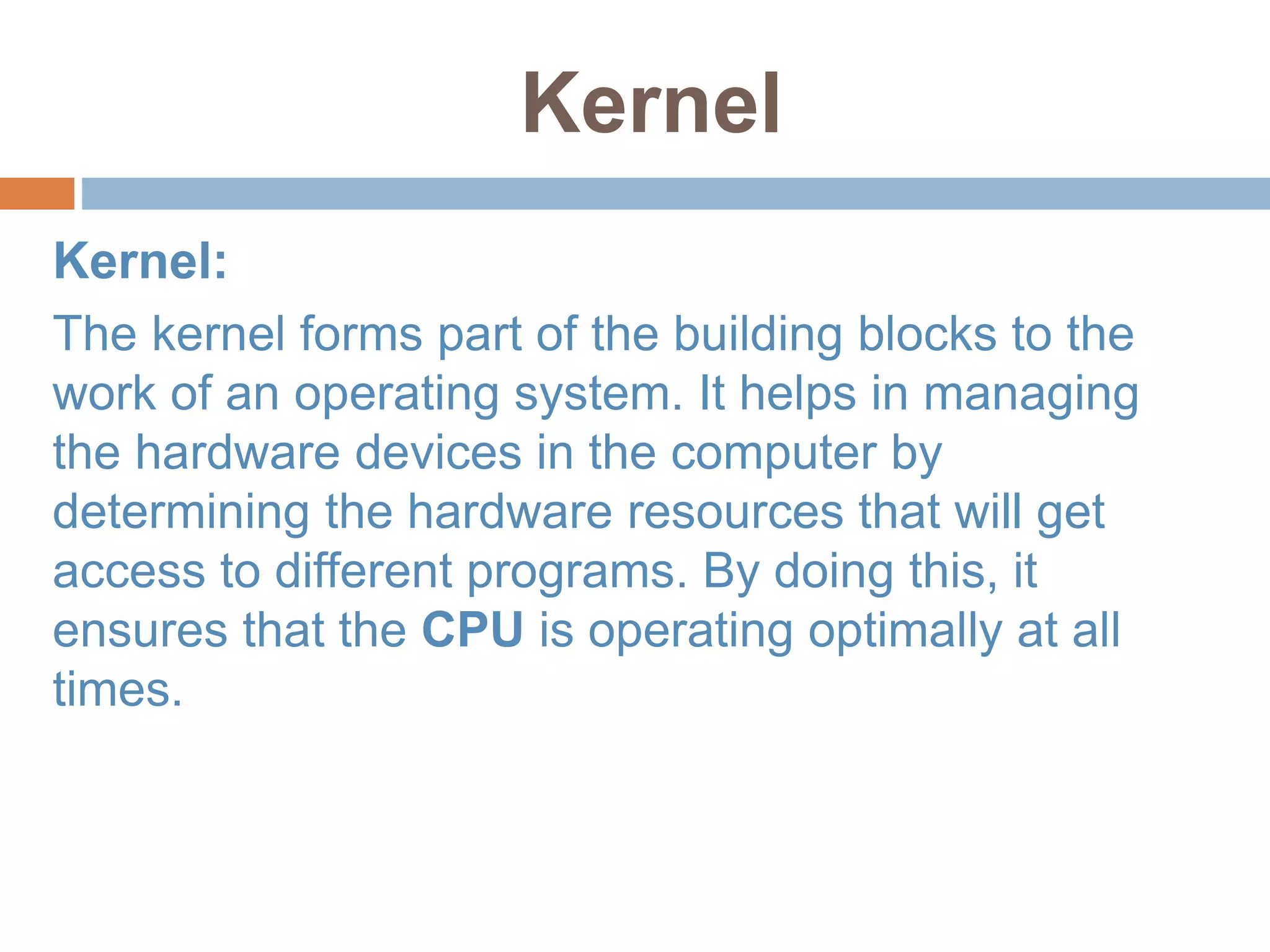 Kernel

Kernel:

The kernel forms part of the building blocks to the work of an operating system. It helps in managing the hardware devices in the computer by determining the hardware resources that will get access to different programs. By doing this, it ensures that the CPU is operating optimally at all times.